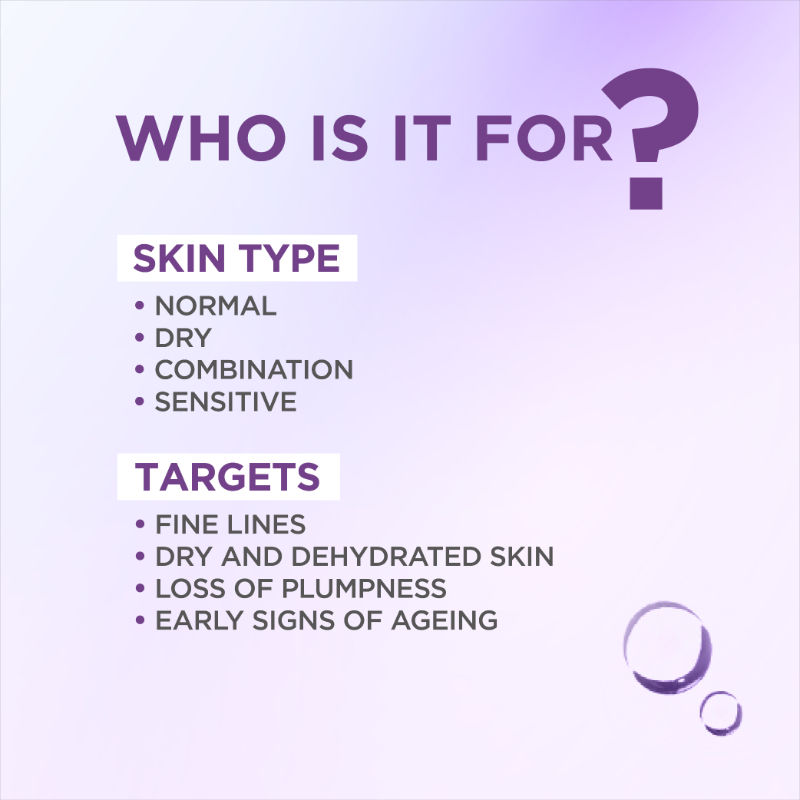 WHO IS IT FOR?

SKIN TYPE

• NORMAL
• DRY
• COMBINATION
• SENSITIVE

TARGETS

• FINE LINES
• DRY AND DEHYDRATED SKIN
• LOSS OF PLUMPNESS
• EARLY SIGNS OF AGEING